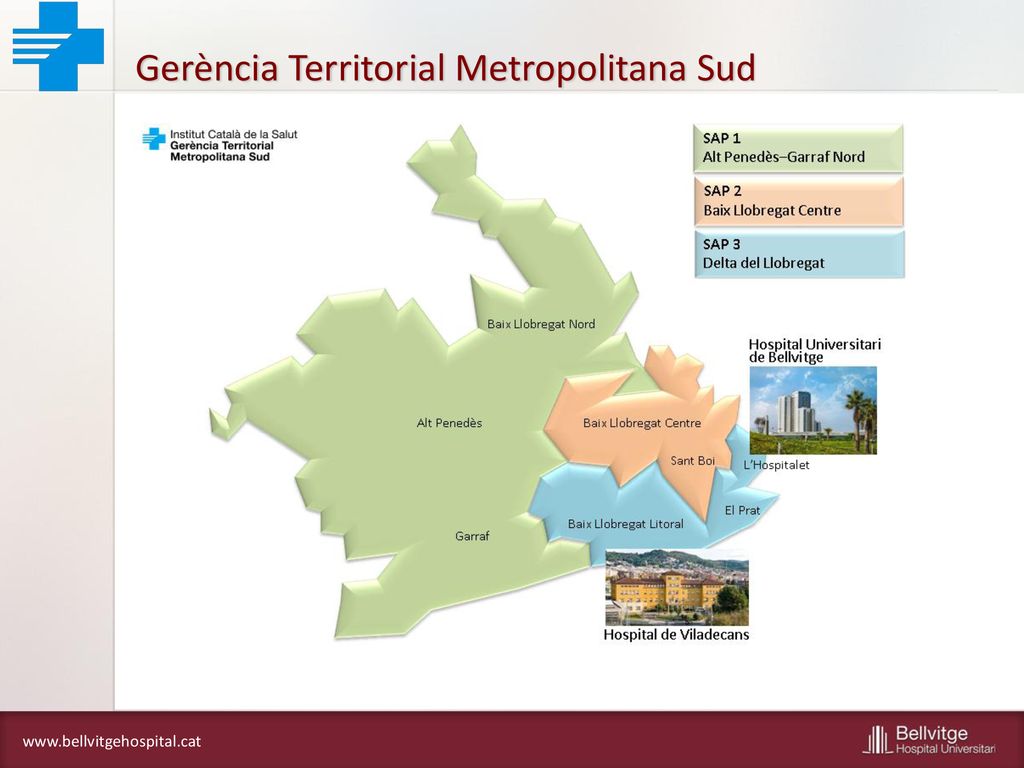 Gerència Territorial Metropolitana Sud

Institut Català de la Salut
Gerència Territorial
Metropolitana Sud

SAP 1
Alt Penedès–Garraf Nord

SAP 2
Baix Llobregat Centre

SAP 3
Delta del Llobregat

Baix Llobregat Nord

Hospital Universitari de Bellvitge

Alt Penedès

Baix Llobregat Centre

Sant Boi

L'Hospitalet

El Prat

Baix Llobregat Litoral

Garraf

Hospital de Viladecans

www.bellvitgehospital.cat

Bellvitge
Hospital Universitari